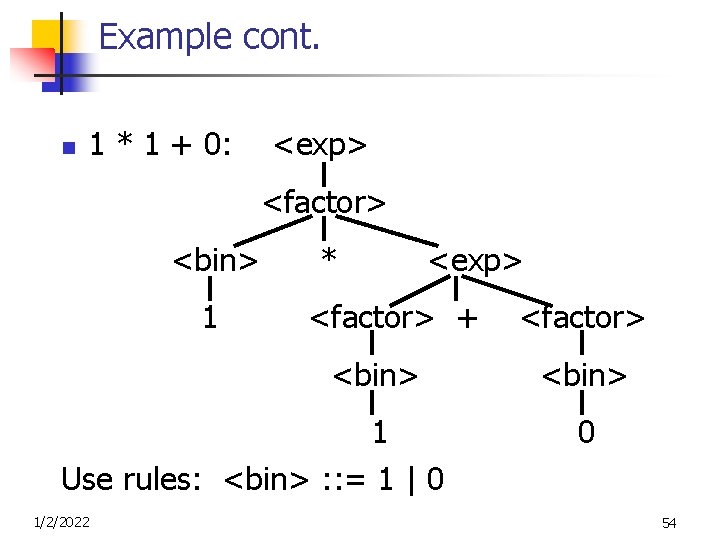 Example cont.

1 * 1 + 0: <exp>

<factor>

<bin> * <exp>

1 <factor> + <factor>

<bin> <bin>

1 0

Use rules: <bin> ::= 1 | 0

1/2/2022

54